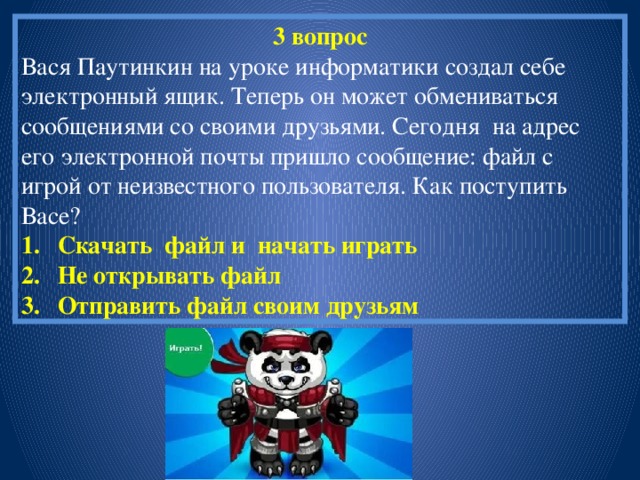 3 вопрос

Вася Паутинкин на уроке информатики создал себе электронный ящик. Теперь он может обмениваться сообщениями со своими друзьями. Сегодня на адрес его электронной почты пришло сообщение: файл с игрой от неизвестного пользователя. Как поступить Васе?

1. Скачать файл и начать играть
2. Не открывать файл
3. Отправить файл своим друзьям

Играть!